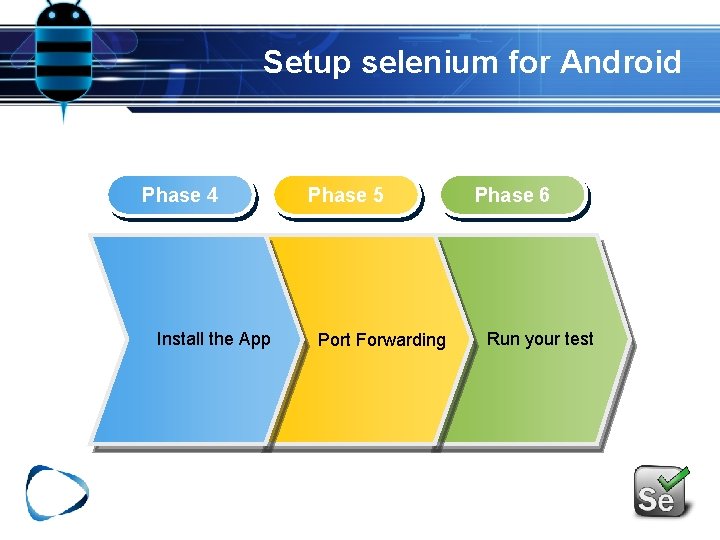 Setup selenium for Android

Phase 4

Phase 5

Phase 6

Install the App

Port Forwarding

Run your test

Se